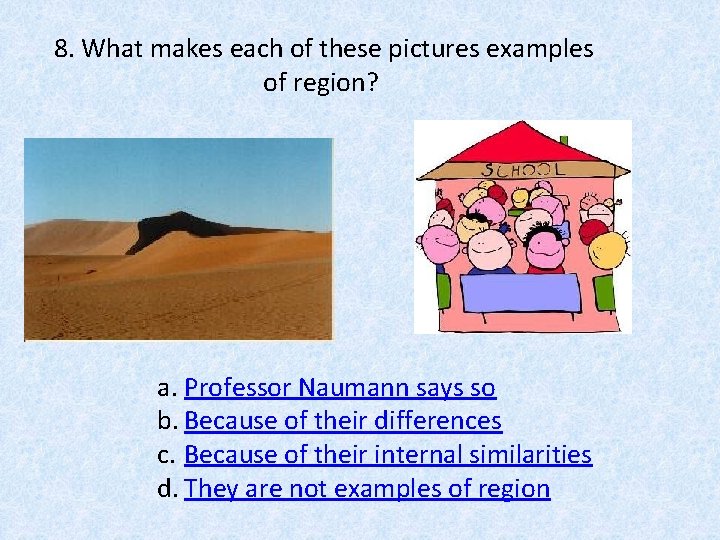 8. What makes each of these pictures examples of region?

SCHOOL

a. Professor Naumann says so
b. Because of their differences
c. Because of their internal similarities
d. They are not examples of region